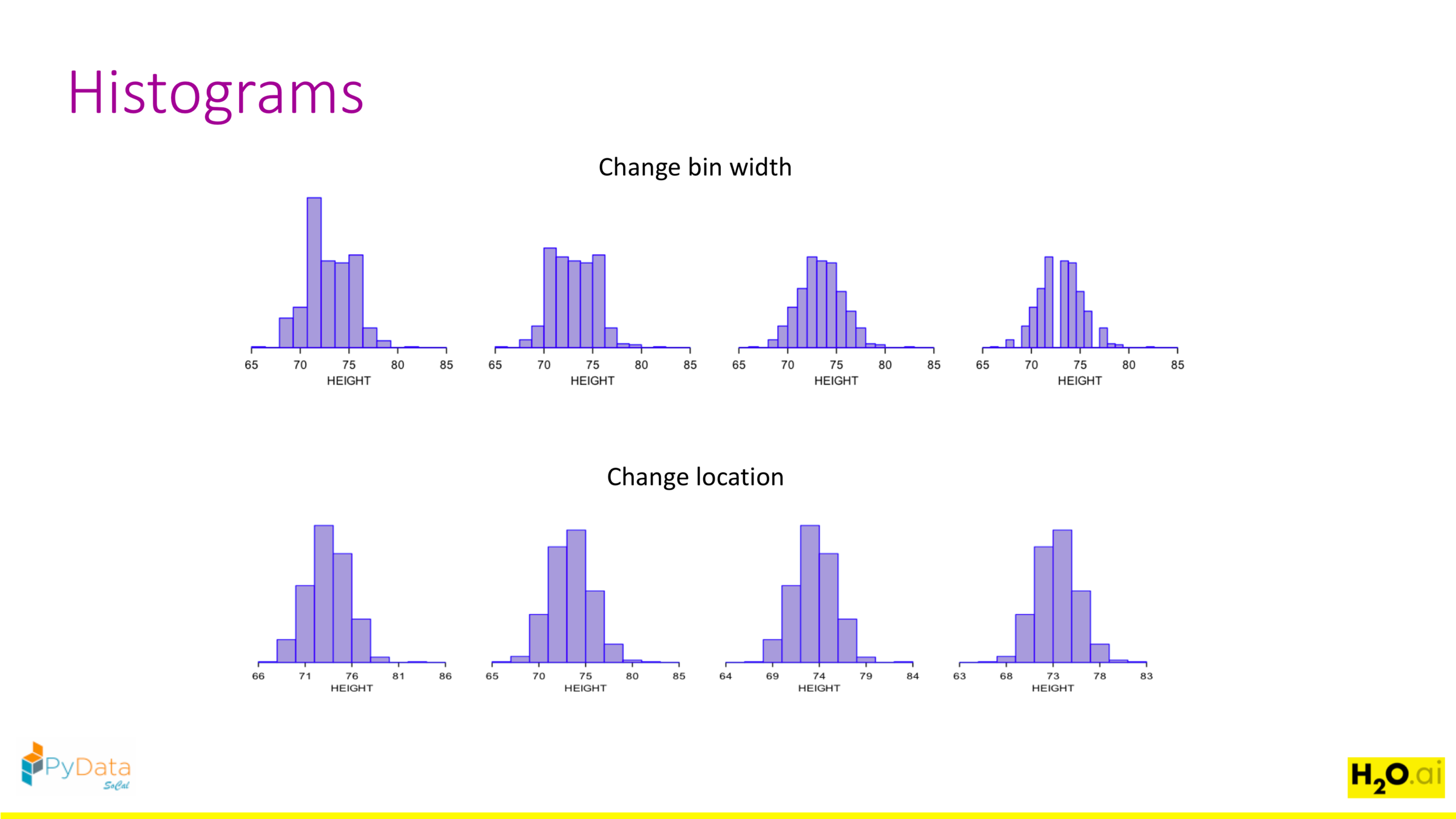 Histograms

Change bin width

65 70 75 80 85
HEIGHT

65 70 75 80 85
HEIGHT

65 70 75 80 85
HEIGHT

65 70 75 80 85
HEIGHT

Change location

66 71 76 81 86
HEIGHT

65 70 75 80 85
HEIGHT

64 69 74 79 84
HEIGHT

63 68 73 78 83
HEIGHT

PyData SoCal

$H_2O$.ai